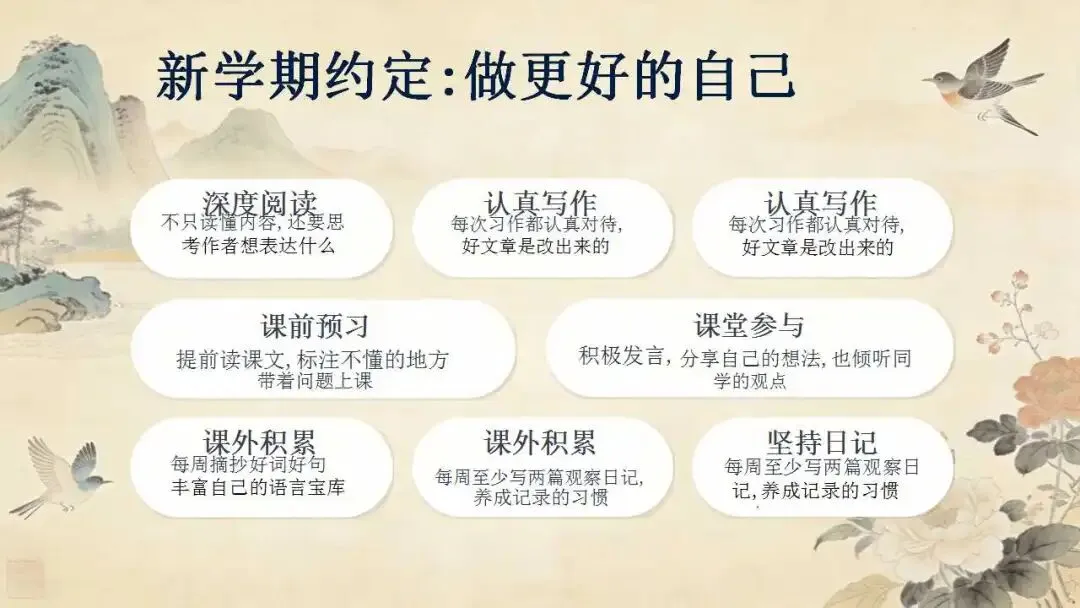 新学期约定:做更好的自己

深度阅读
不只读懂内容,还要思考作者想表达什么

认真写作
每次习作都认真对待,好文章是改出来的

认真写作
每次习作都认真对待,好文章是改出来的

课前预习
提前读课文,标注不懂的地方带着问题上课

课堂参与
积极发言,分享自己的想法,也倾听同学的观点

课外积累
每周摘抄好词好句丰富自己的语言宝库

课外积累
每周至少写两篇观察日记,养成记录的习惯

坚持日记
每周至少写两篇观察日记,养成记录的习惯